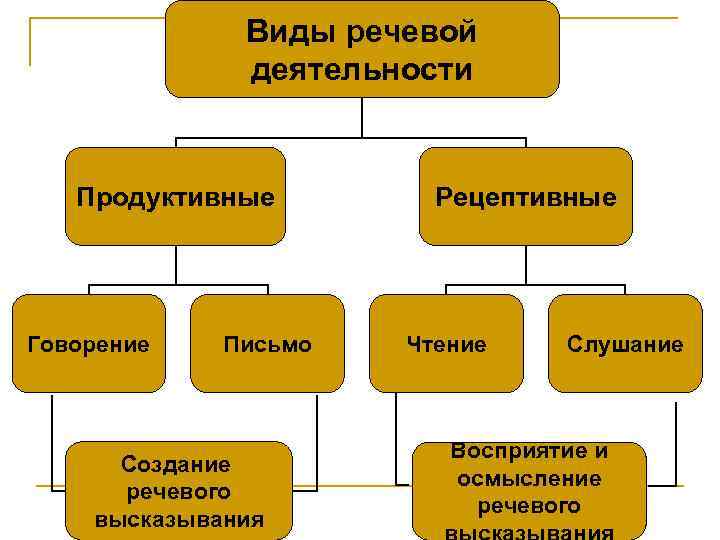 Виды речевой деятельности

Продуктивные

Рецептивные

Говорение

Письмо

Чтение

Слушание

Создание речевого высказывания

Восприятие и осмысление речевого высказывания